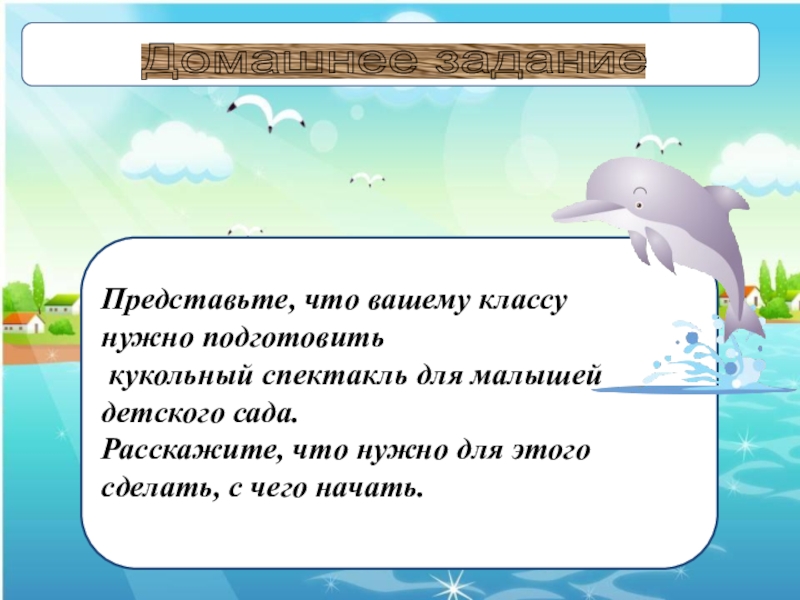 Домашнее задание

Представьте, что вашему классу нужно подготовить кукольный спектакль для малышей детского сада.
Расскажите, что нужно для этого сделать, с чего начать.